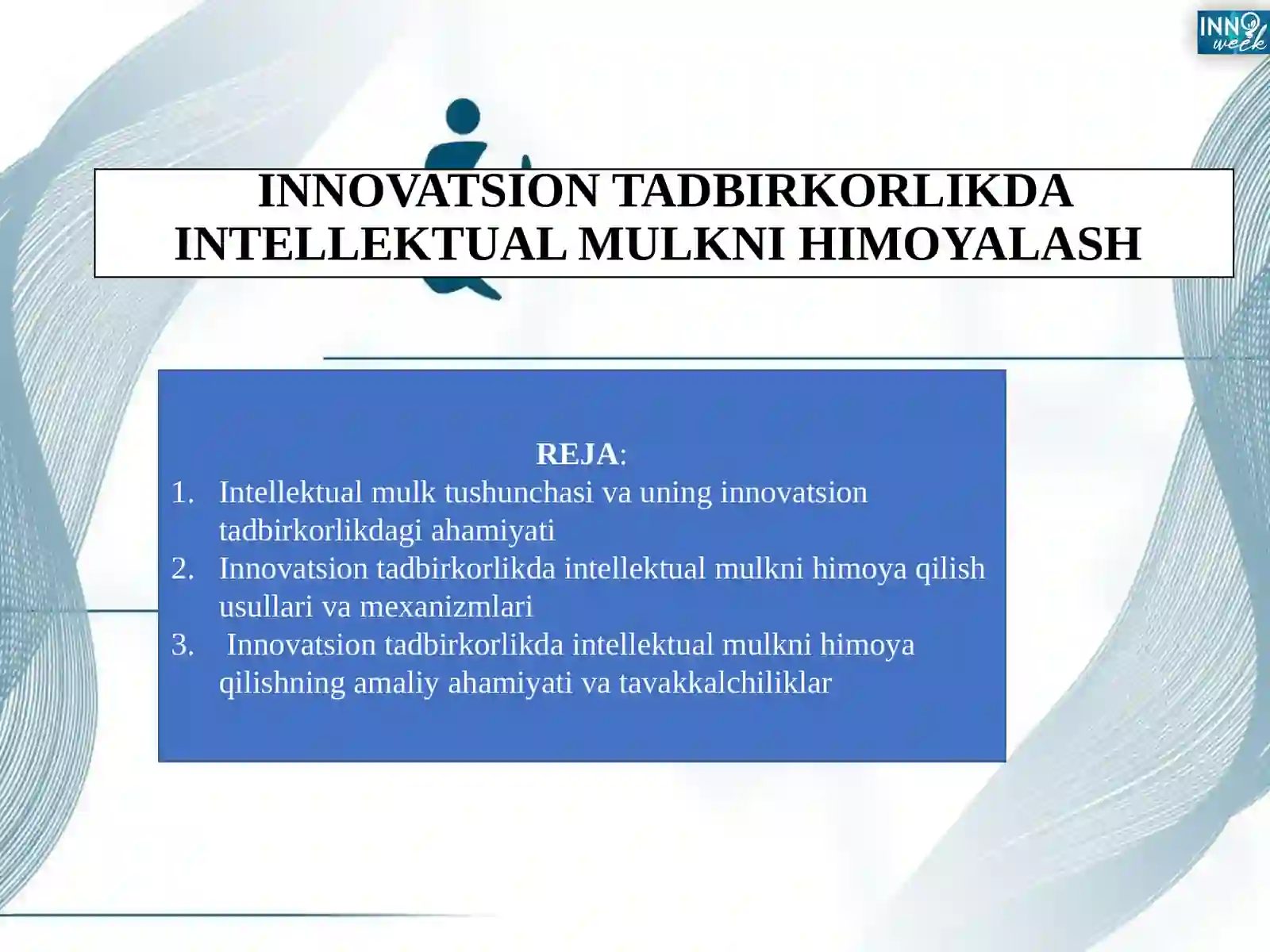 INNO week

INNOVATSION TADBIRKORLIKDA INTELLEKTUAL MULKNI HIMOYALASH

REJA:

1. Intellektual mulk tushunchasi va uning innovatsion tadbirkorlikdagi ahamiyati
2. Innovatsion tadbirkorlikda intellektual mulkni himoya qilish usullari va mexanizmlari
3. Innovatsion tadbirkorlikda intellektual mulkni himoya qilishning amaliy ahamiyati va tavakkalchiliklar